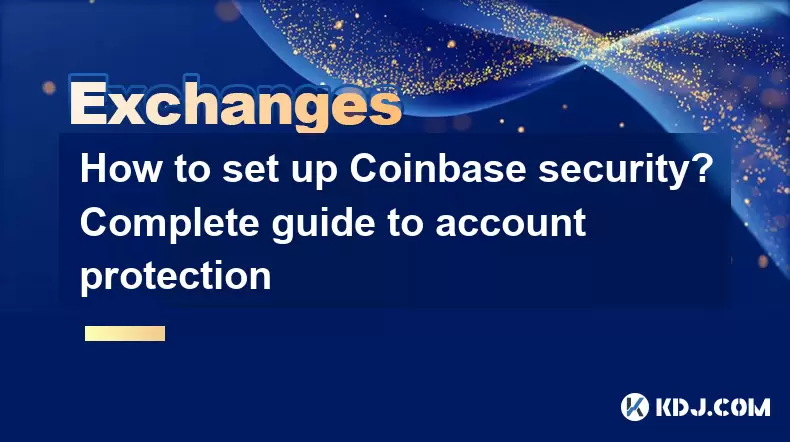 Exchanges

How to set up Coinbase security? Complete guide to account protection

KDJ.COM